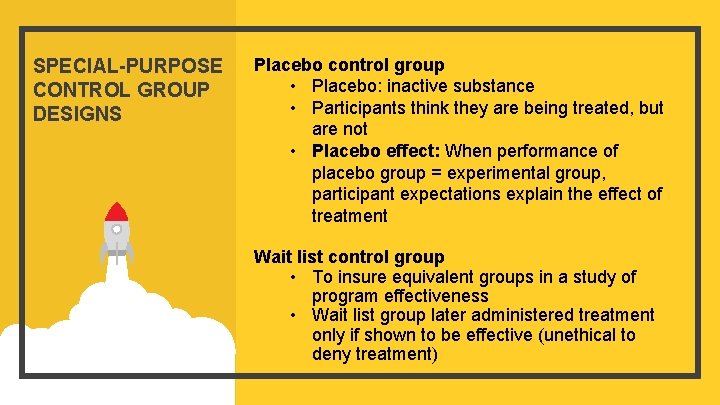 SPECIAL-PURPOSE CONTROL GROUP DESIGNS

Placebo control group
• Placebo: inactive substance
• Participants think they are being treated, but are not
• Placebo effect: When performance of placebo group = experimental group, participant expectations explain the effect of treatment

Wait list control group
• To insure equivalent groups in a study of program effectiveness
• Wait list group later administered treatment only if shown to be effective (unethical to deny treatment)